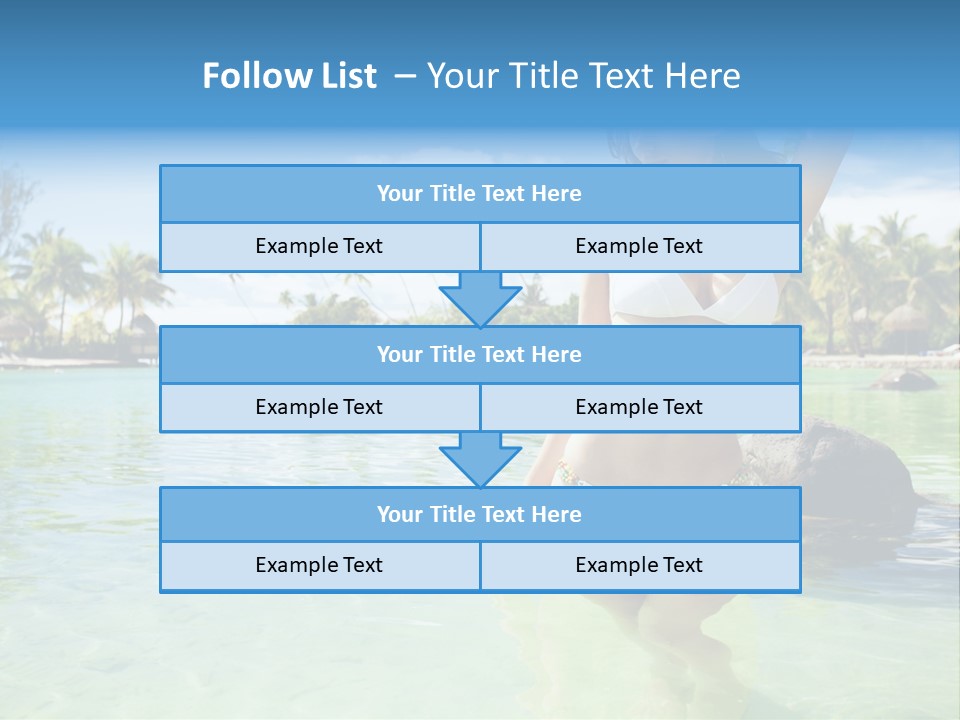 Follow List – Your Title Text Here

Your Title Text Here

Example Text

Example Text

Your Title Text Here

Example Text

Example Text

Your Title Text Here

Example Text

Example Text